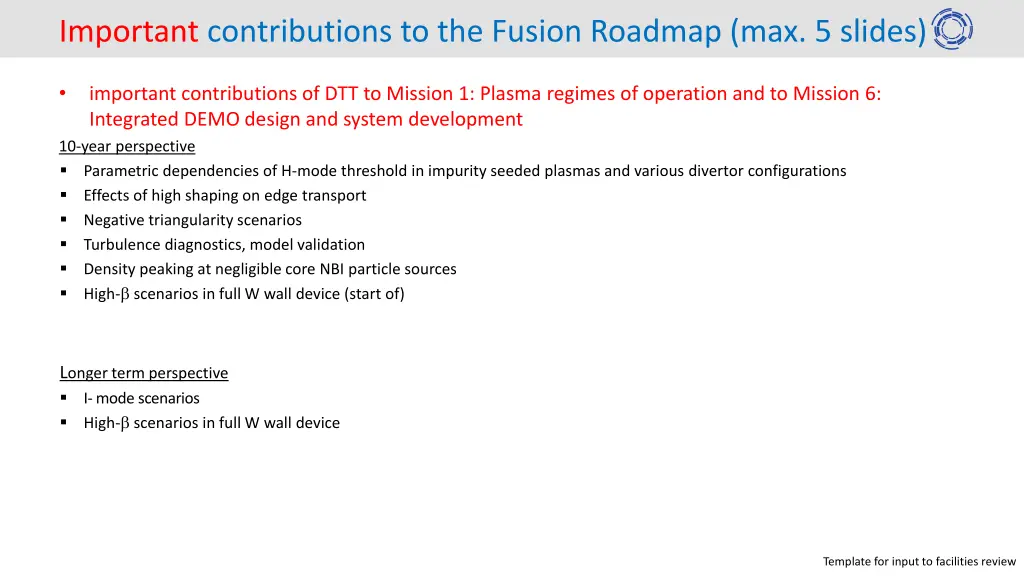 Important contributions to the Fusion Roadmap (max. 5 slides)

• important contributions of DTT to Mission 1: Plasma regimes of operation and to Mission 6: Integrated DEMO design and system development

10-year perspective
▪ Parametric dependencies of H-mode threshold in impurity seeded plasmas and various divertor configurations
▪ Effects of high shaping on edge transport
▪ Negative triangularity scenarios
▪ Turbulence diagnostics, model validation
▪ Density peaking at negligible core NBI particle sources
▪ High-$\beta$ scenarios in full W wall device (start of)

Longer term perspective
▪ I- mode scenarios
▪ High-$\beta$ scenarios in full W wall device

Template for input to facilities review